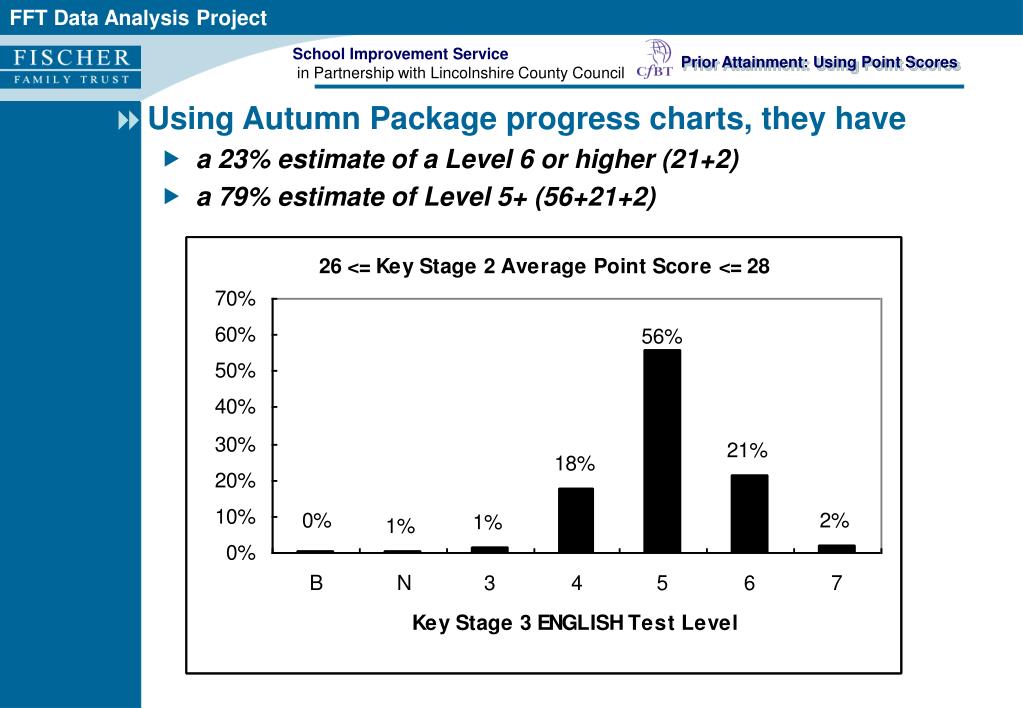 FFT Data Analysis Project

FISCHER
FAMILY TRUST

School Improvement Service
in Partnership with Lincolnshire County Council

CfBT

Prior Attainment: Using Point Scores

Using Autumn Package progress charts, they have

a 23% estimate of a Level 6 or higher (21+2)

a 79% estimate of Level 5+ (56+21+2)

26 <= Key Stage 2 Average Point Score <= 28

70%
60%
50%
40%
30%
20%
10%
0%

0%
1%
1%
18%
56%
21%
2%

B
N
3
4
5
6
7

Key Stage 3 ENGLISH Test Level